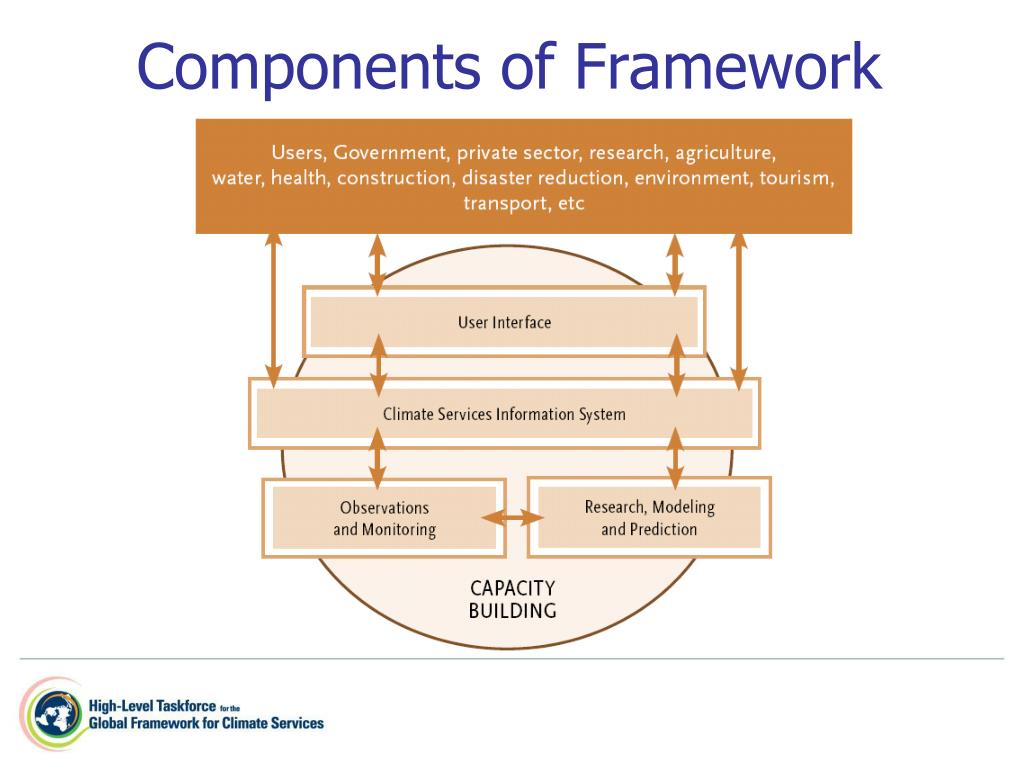 Components of Framework

Users, Government, private sector, research, agriculture, water, health, construction, disaster reduction, environment, tourism, transport, etc

User Interface

Climate Services Information System

Observations and Monitoring

Research, Modeling and Prediction

CAPACITY BUILDING

High-Level Taskforce for the Global Framework for Climate Services